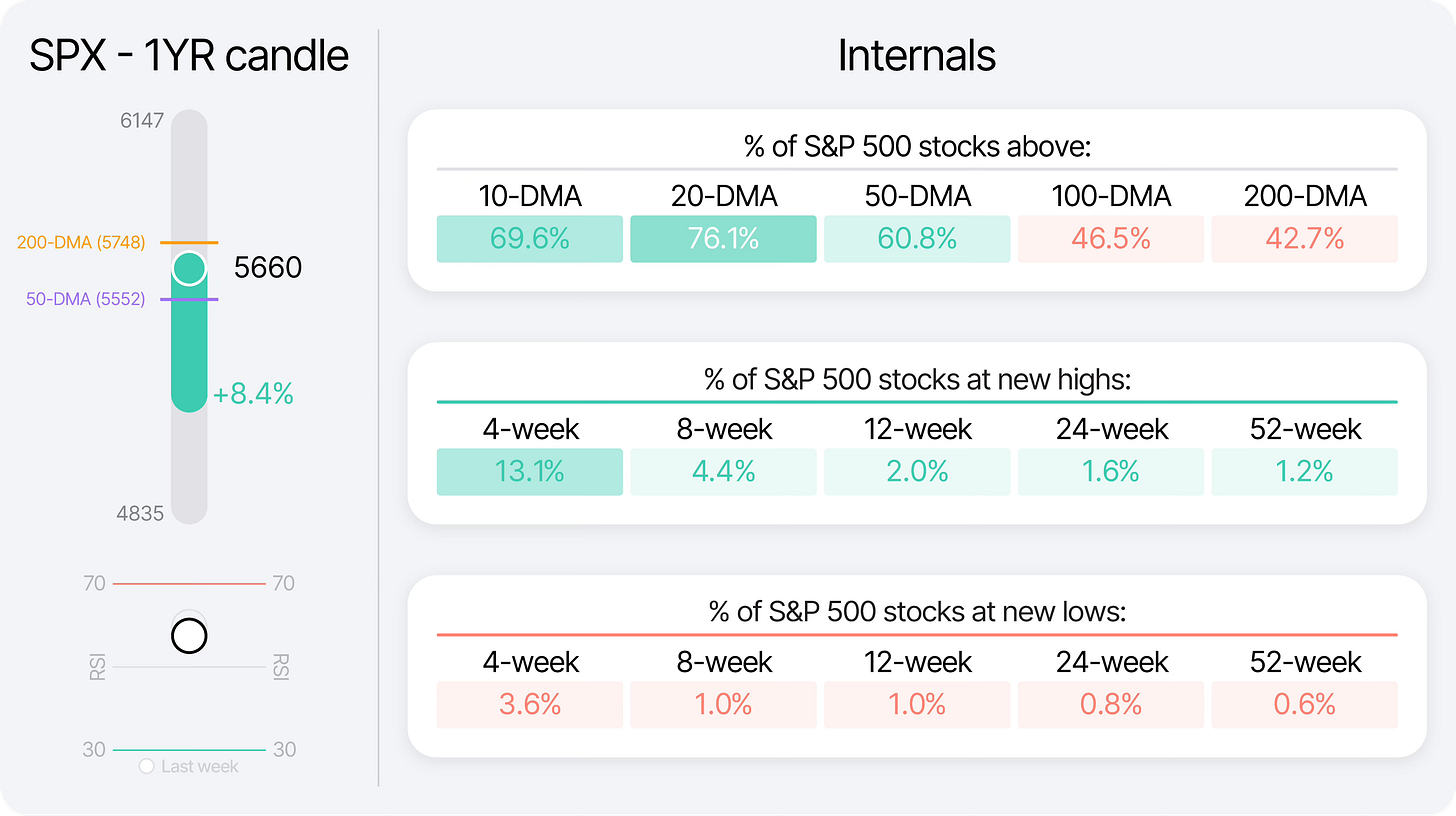 SPX - 1YR candle

6147

200-DMA (5748)

5660

50-DMA (5552)

+8.4%

4835

70 70

RSI RSI

30 30

Last week

Internals

% of S&P 500 stocks above:

| 10-DMA | 20-DMA | 50-DMA | 100-DMA | 200-DMA |
|---|---|---|---|---|
| 69.6% | 76.1% | 60.8% | 46.5% | 42.7% |

% of S&P 500 stocks at new highs:

| 4-week | 8-week | 12-week | 24-week | 52-week |
|---|---|---|---|---|
| 13.1% | 4.4% | 2.0% | 1.6% | 1.2% |

% of S&P 500 stocks at new lows:

| 4-week | 8-week | 12-week | 24-week | 52-week |
|---|---|---|---|---|
| 3.6% | 1.0% | 1.0% | 0.8% | 0.6% |